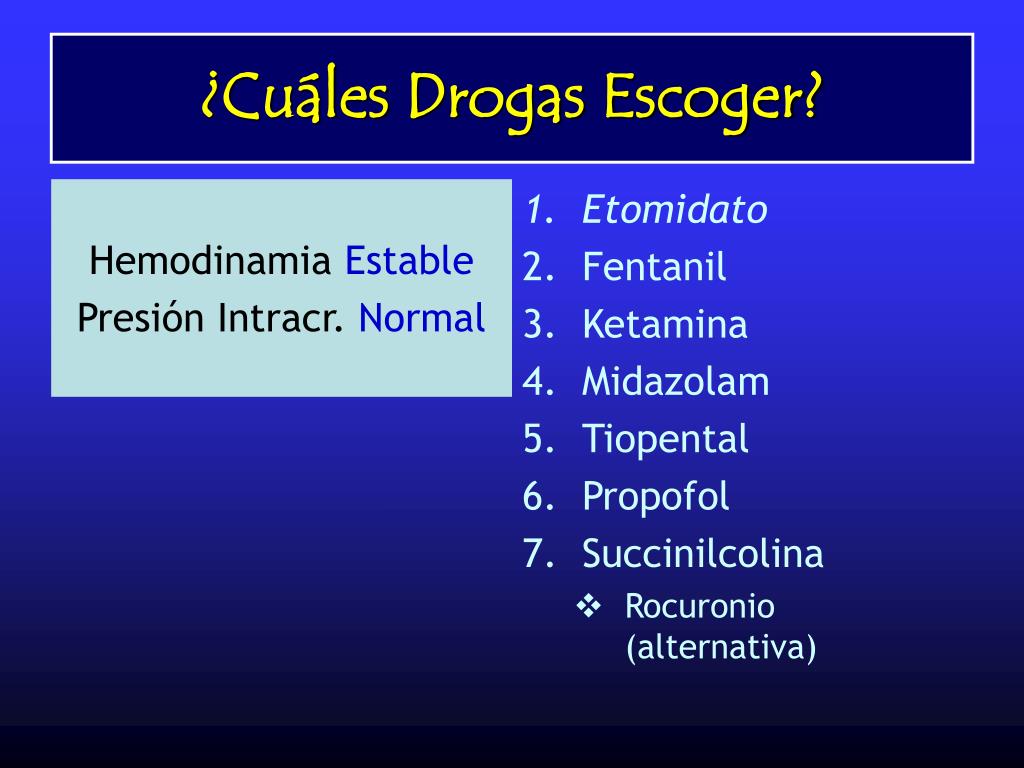 ¿Cuáles Drogas Escoger?

Hemodinamia Estable
Presión Intracr. Normal

1. Etomidato
2. Fentanil
3. Ketamina
4. Midazolam
5. Tiopental
6. Propofol
7. Succinilcolina
❖ Rocuronio (alternativa)